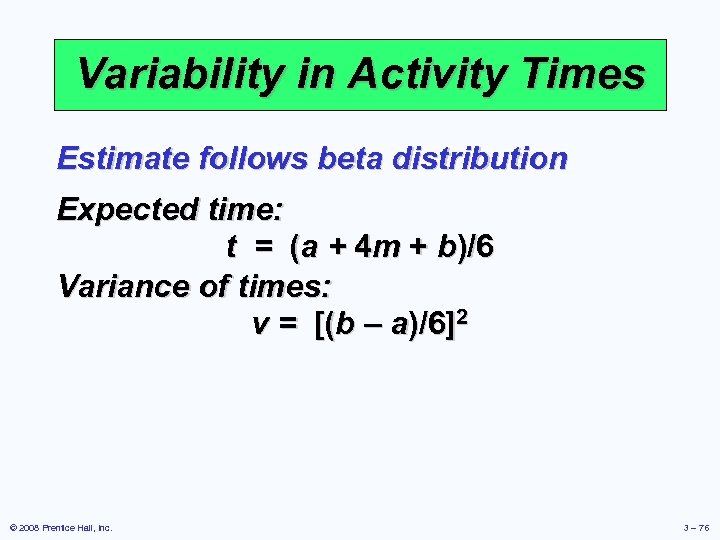 Variability in Activity Times

Estimate follows beta distribution

Expected time:

$t = (a + 4m + b)/6$

Variance of times:

$v = [(b - a)/6]^2$

© 2008 Prentice Hall, Inc.

3 – 76